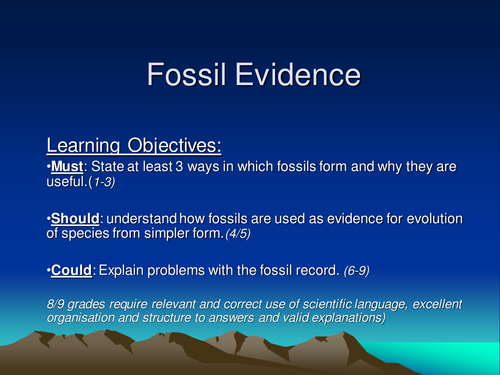 Fossil Evidence

Learning Objectives:

•Must: State at least 3 ways in which fossils form and why they are useful.(1-3)

•Should: understand how fossils are used as evidence for evolution of species from simpler form.(4/5)

•Could: Explain problems with the fossil record. (6-9)

8/9 grades require relevant and correct use of scientific language, excellent organisation and structure to answers and valid explanations)